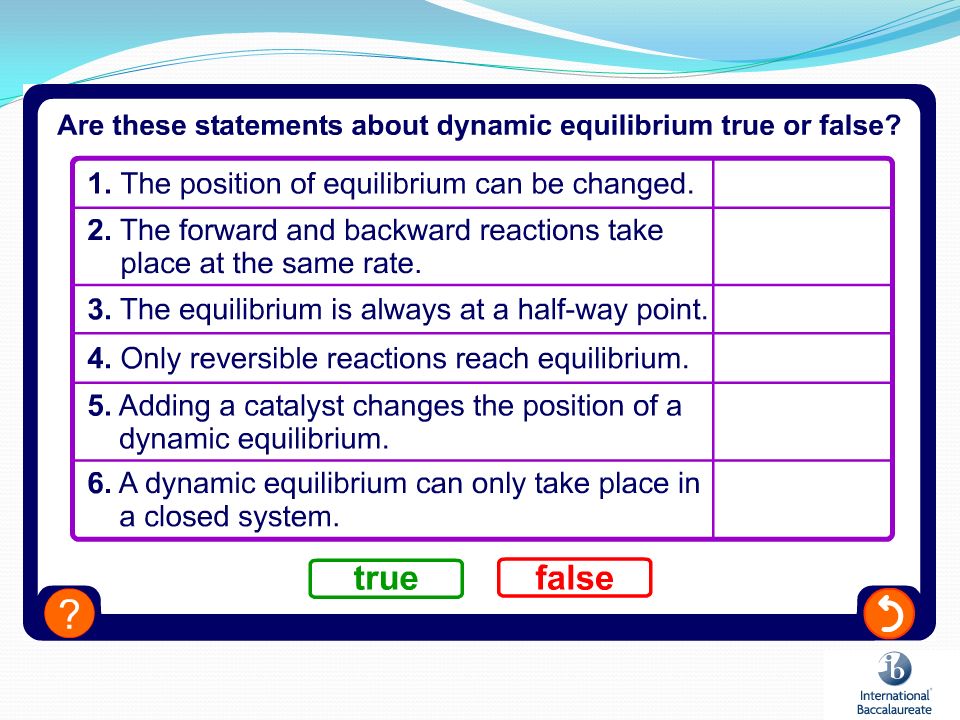 Are these statements about dynamic equilibrium true or false?

| | |
|---|---|
| **1.** The position of equilibrium can be changed. | |
| **2.** The forward and backward reactions take place at the same rate. | |
| **3.** The equilibrium is always at a half-way point. | |
| **4.** Only reversible reactions reach equilibrium. | |
| **5.** Adding a catalyst changes the position of a dynamic equilibrium. | |
| **6.** A dynamic equilibrium can only take place in a closed system. | |

true false

?

ib International Baccalaureate